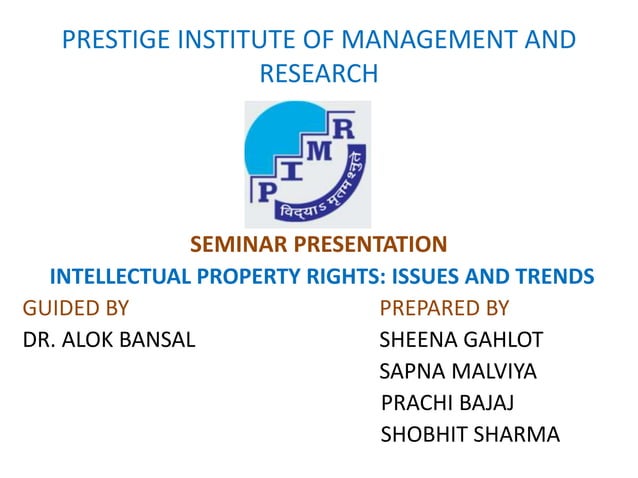 PRESTIGE INSTITUTE OF MANAGEMENT AND RESEARCH

P I M R

विद्याऽमृतमश्नुते

SEMINAR PRESENTATION

INTELLECTUAL PROPERTY RIGHTS: ISSUES AND TRENDS

GUIDED BY
DR. ALOK BANSAL

PREPARED BY
SHEENA GAHLOT
SAPNA MALVIYA
PRACHI BAJAJ
SHOBHIT SHARMA